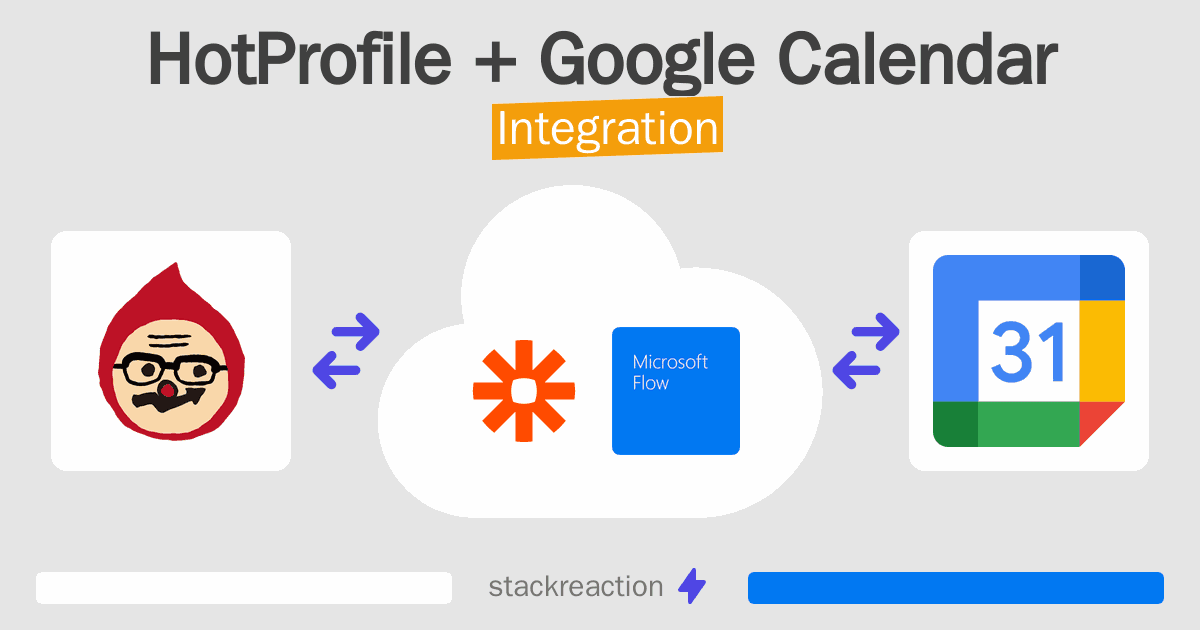 HotProfile + Google Calendar
Integration

Microsoft Flow

31

stackreaction